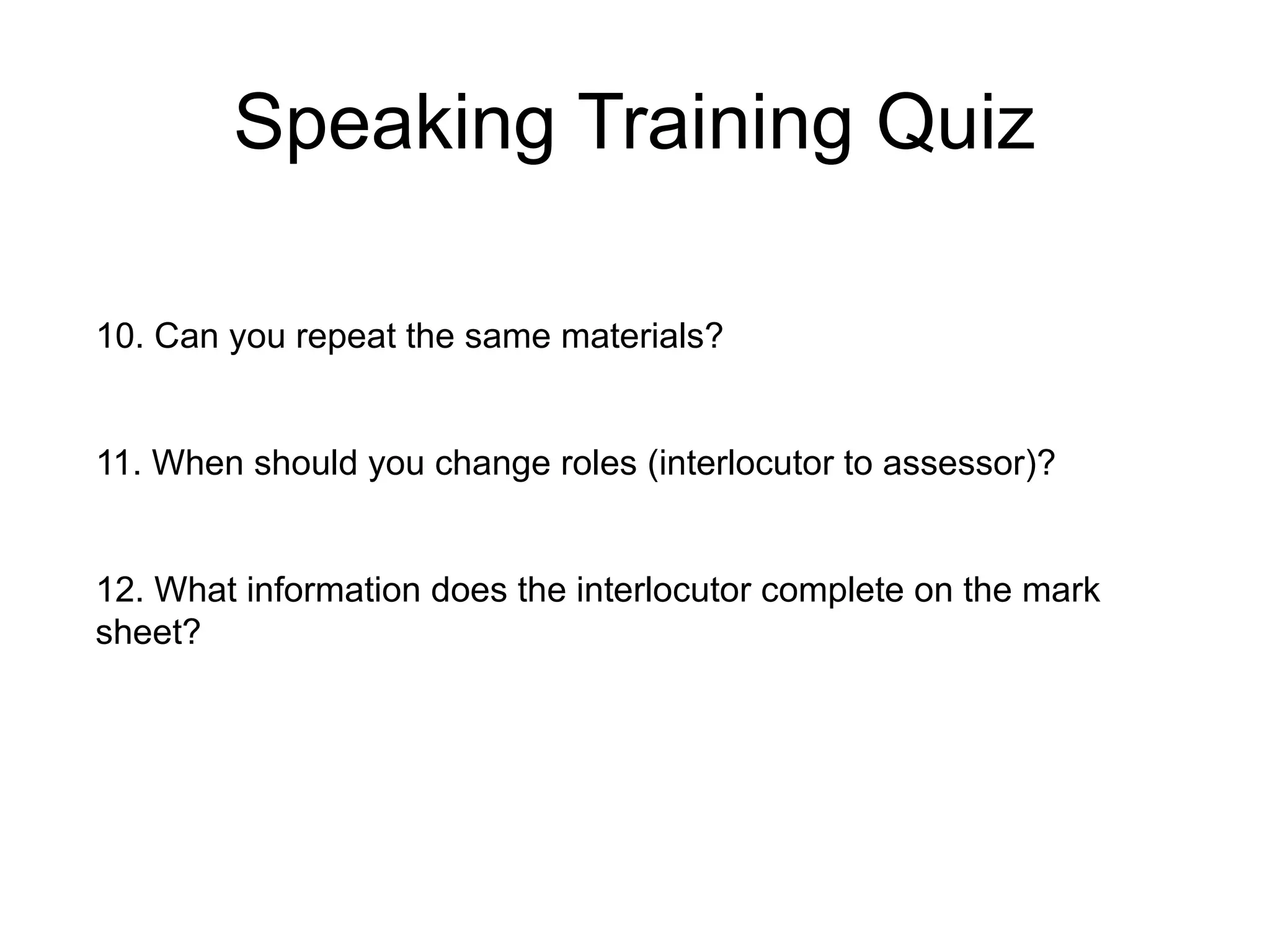 Speaking Training Quiz

10. Can you repeat the same materials?

11. When should you change roles (interlocutor to assessor)?

12. What information does the interlocutor complete on the mark sheet?